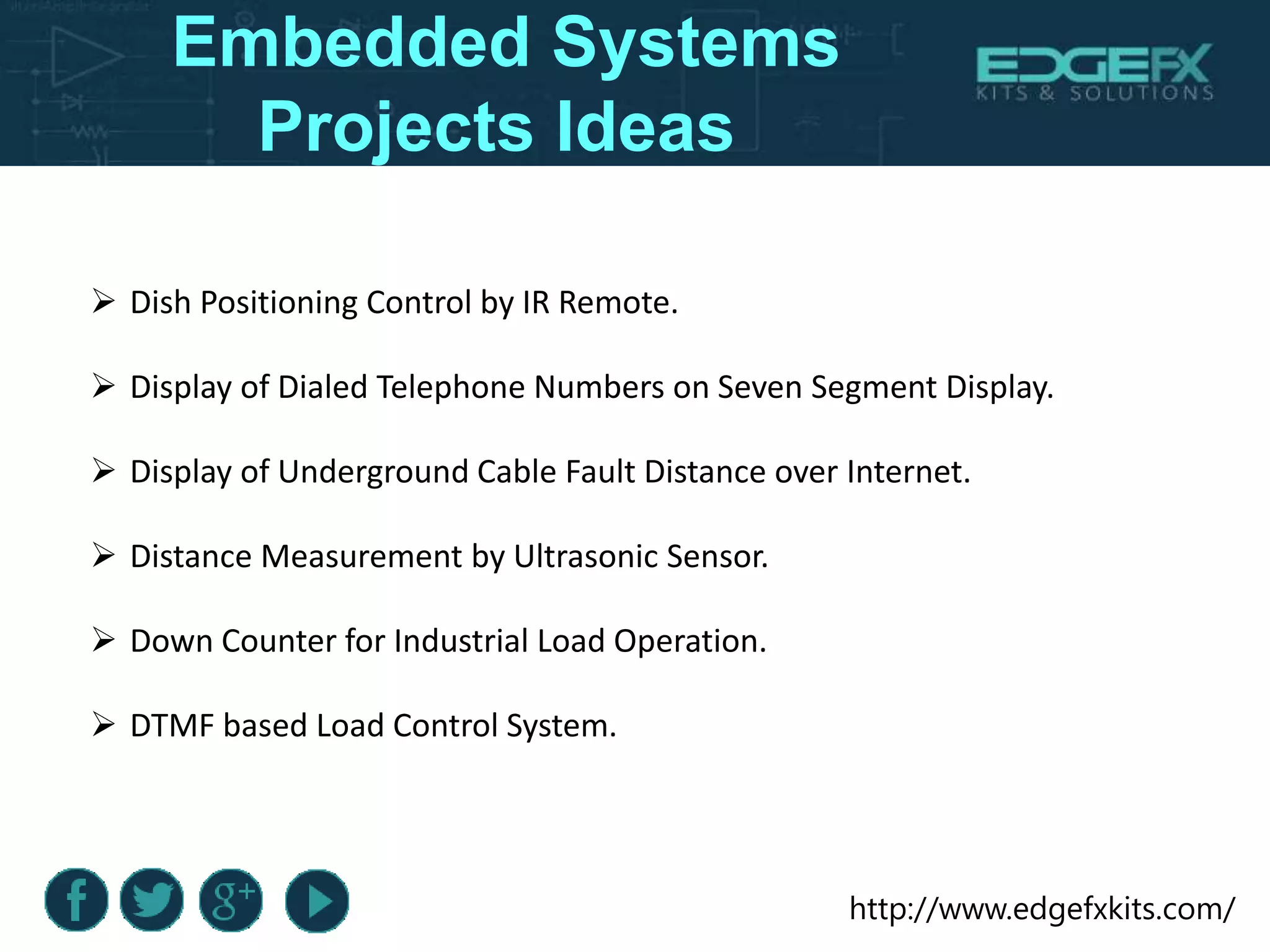 Embedded Systems Projects Ideas

EDGEFX
KITS & SOLUTIONS

➢ Dish Positioning Control by IR Remote.

➢ Display of Dialed Telephone Numbers on Seven Segment Display.

➢ Display of Underground Cable Fault Distance over Internet.

➢ Distance Measurement by Ultrasonic Sensor.

➢ Down Counter for Industrial Load Operation.

➢ DTMF based Load Control System.

f g+

http://www.edgefxkits.com/